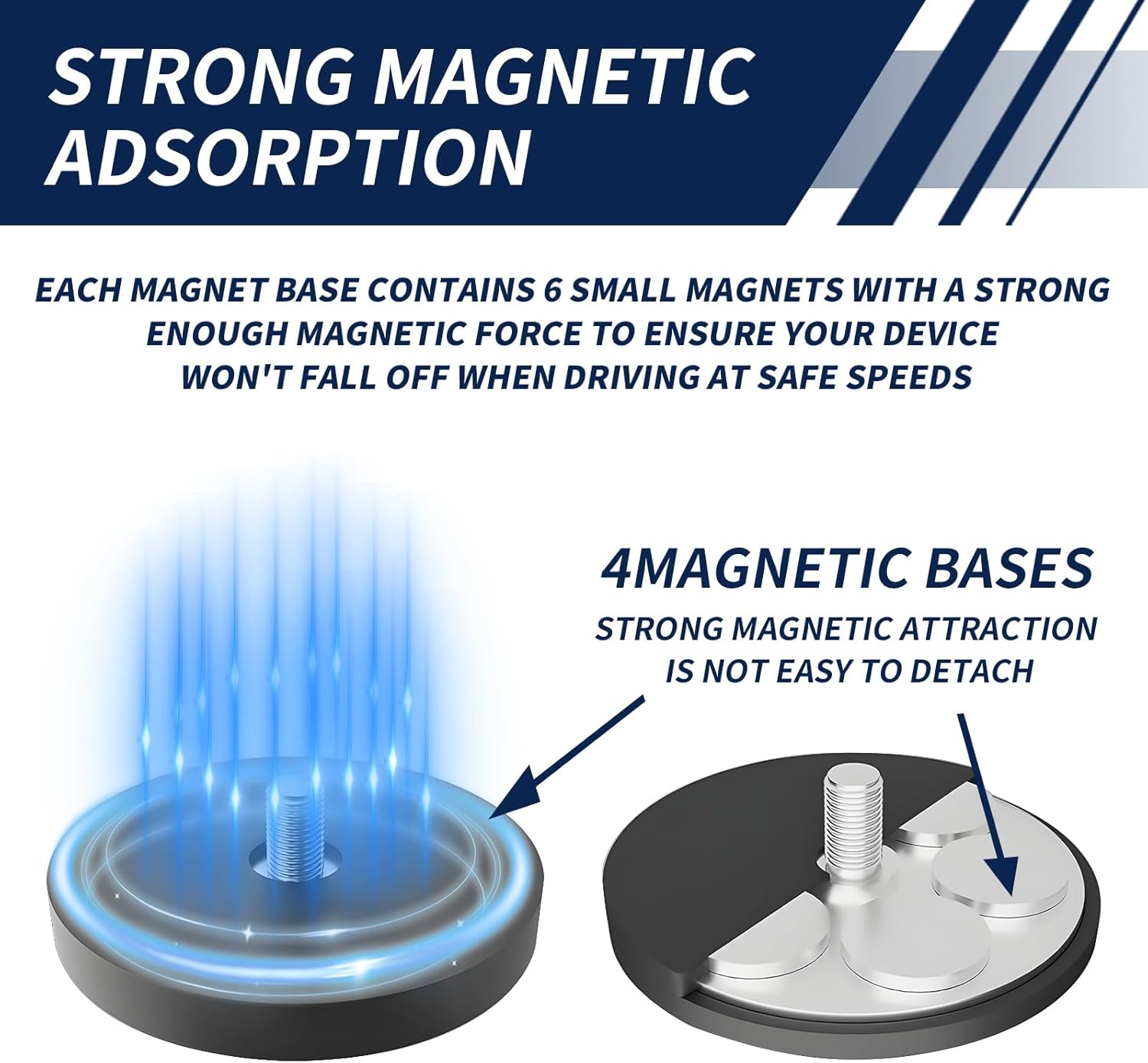 STRONG MAGNETIC ADSORPTION

EACH MAGNET BASE CONTAINS 6 SMALL MAGNETS WITH A STRONG ENOUGH MAGNETIC FORCE TO ENSURE YOUR DEVICE WON'T FALL OFF WHEN DRIVING AT SAFE SPEEDS

4MAGNETIC BASES

STRONG MAGNETIC ATTRACTION IS NOT EASY TO DETACH